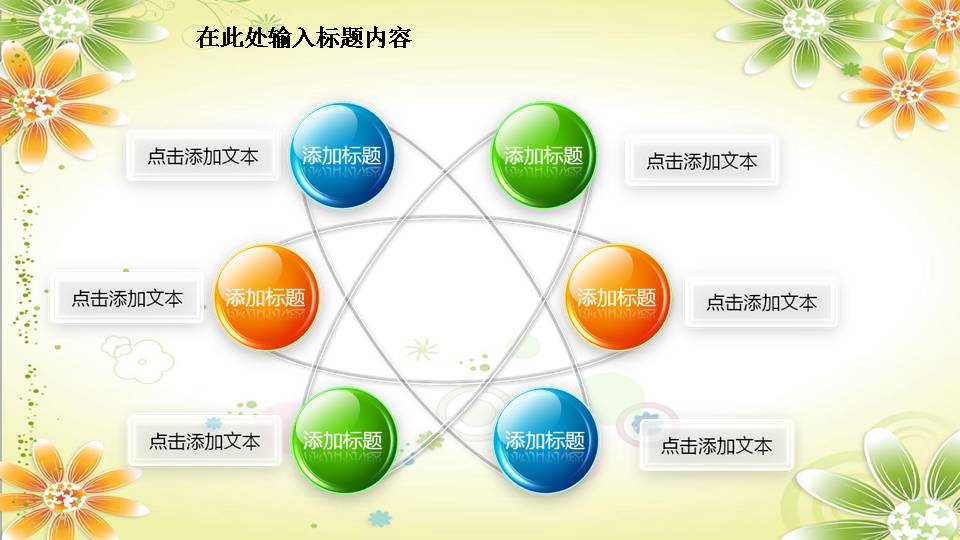 在此处输入标题内容

点击添加文本

添加标题

添加标题

点击添加文本

点击添加文本

添加标题

添加标题

点击添加文本

点击添加文本

添加标题

添加标题

点击添加文本